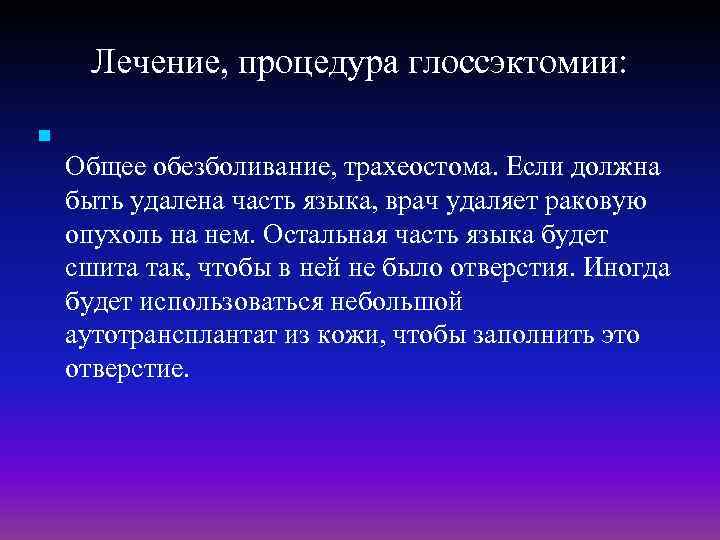 Лечение, процедура глоссэктомии:

Общее обезболивание, трахеостома. Если должна быть удалена часть языка, врач удаляет раковую опухоль на нем. Остальная часть языка будет сшита так, чтобы в ней не было отверстия. Иногда будет использоваться небольшой аутотрансплантат из кожи, чтобы заполнить это отверстие.